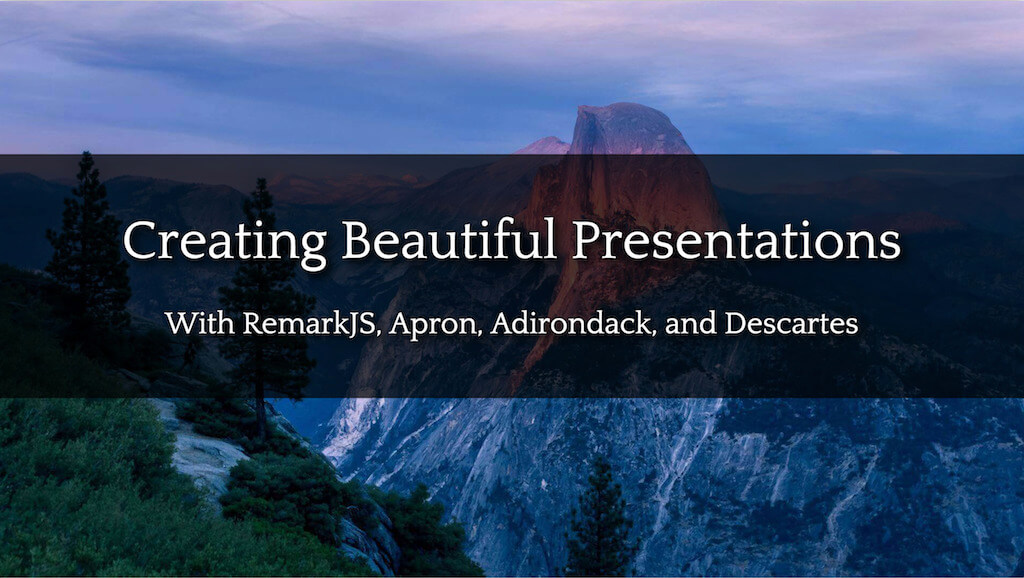 Creating Beautiful Presentations

With RemarkJS, Apron, Adirondack, and Descartes